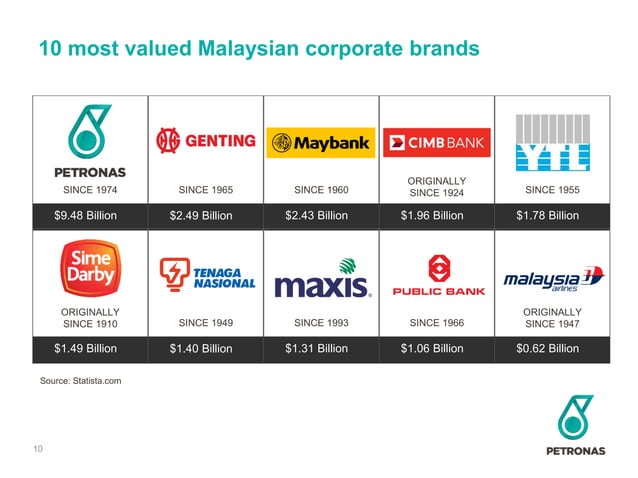 10 most valued Malaysian corporate brands

| PETRONAS SINCE 1974 | GENTING SINCE 1965 | Maybank SINCE 1960 | CIMB BANK ORIGINALLY SINCE 1924 | YTL SINCE 1955 |
|---|---|---|---|---|
| $9.48 Billion | $2.49 Billion | $2.43 Billion | $1.96 Billion | $1.78 Billion |
| Sime Darby ORIGINALLY SINCE 1910 | TENAGA NASIONAL SINCE 1949 | maxis. SINCE 1993 | PUBLIC BANK SINCE 1966 | malaysia airlines ORIGINALLY SINCE 1947 |
| $1.49 Billion | $1.40 Billion | $1.31 Billion | $1.06 Billion | $0.62 Billion |

Source: Statista.com

10

PETRONAS